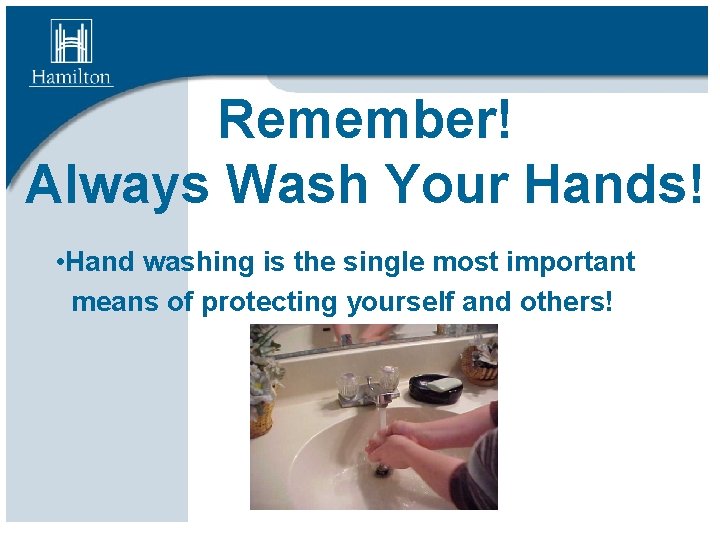 Hamilton

Remember!
Always Wash Your Hands!

•Hand washing is the single most important means of protecting yourself and others!